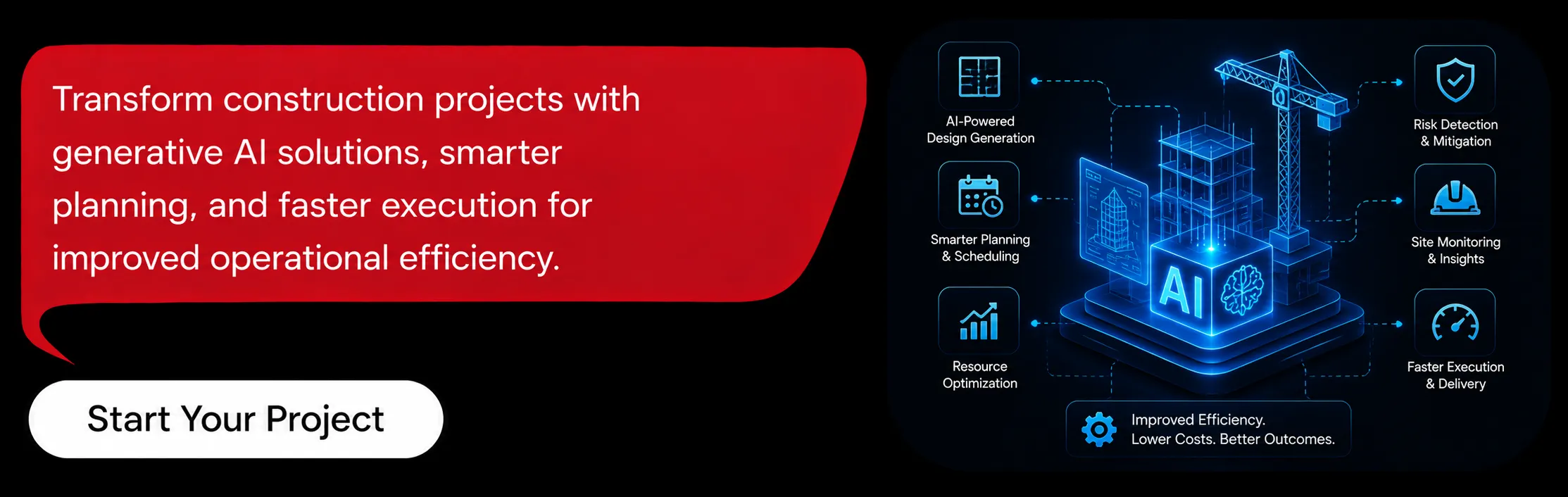 Transform construction projects with generative AI solutions, smarter planning, and faster execution for improved operational efficiency.

Start Your Project

AI-Powered Design Generation

Smarter Planning & Scheduling

Resource Optimization

AI

Risk Detection & Mitigation

Site Monitoring & Insights

Faster Execution & Delivery

Improved Efficiency. Lower Costs. Better Outcomes.